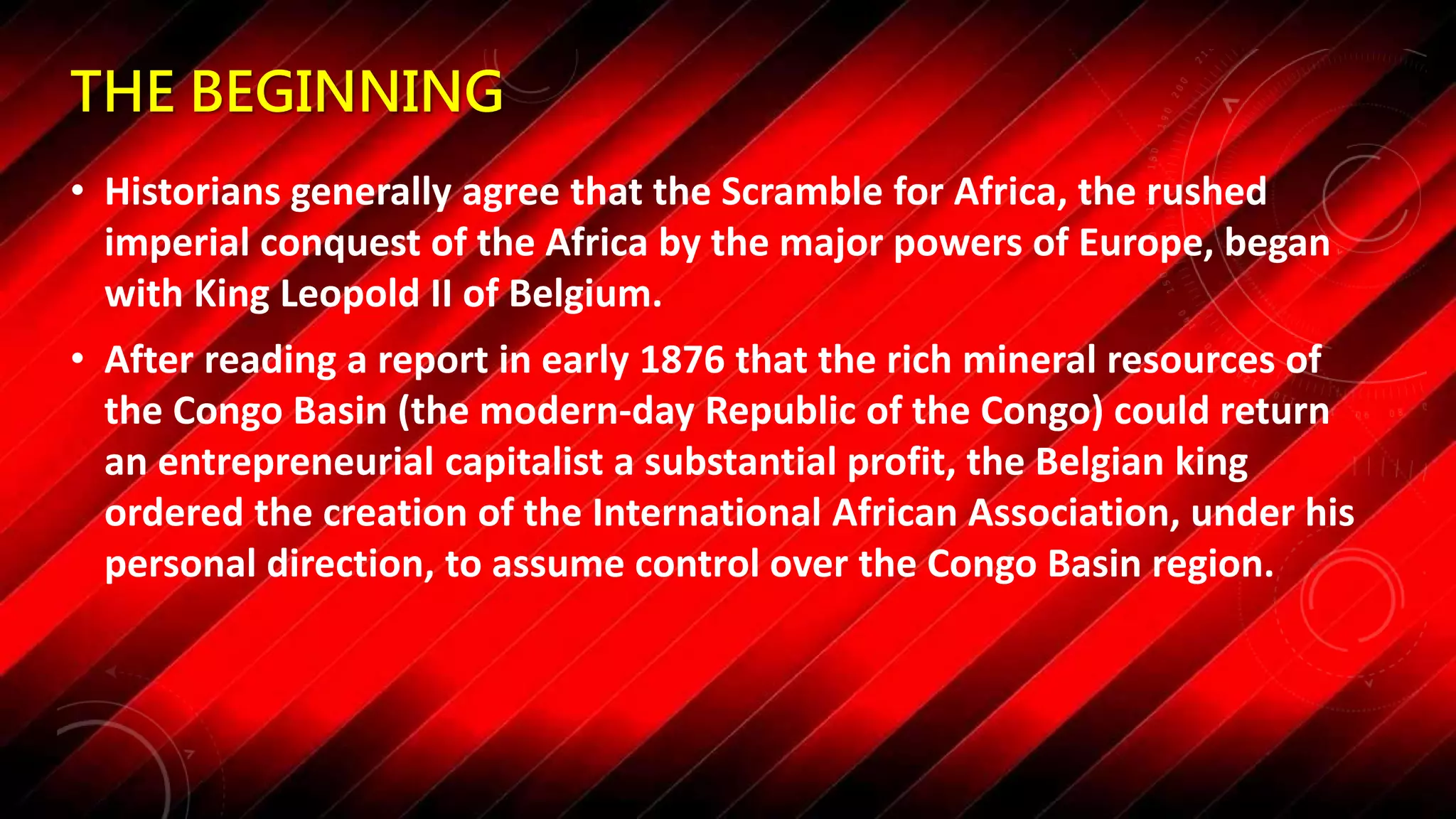 THE BEGINNING

• Historians generally agree that the Scramble for Africa, the rushed imperial conquest of the Africa by the major powers of Europe, began with King Leopold II of Belgium.

• After reading a report in early 1876 that the rich mineral resources of the Congo Basin (the modern-day Republic of the Congo) could return an entrepreneurial capitalist a substantial profit, the Belgian king ordered the creation of the International African Association, under his personal direction, to assume control over the Congo Basin region.